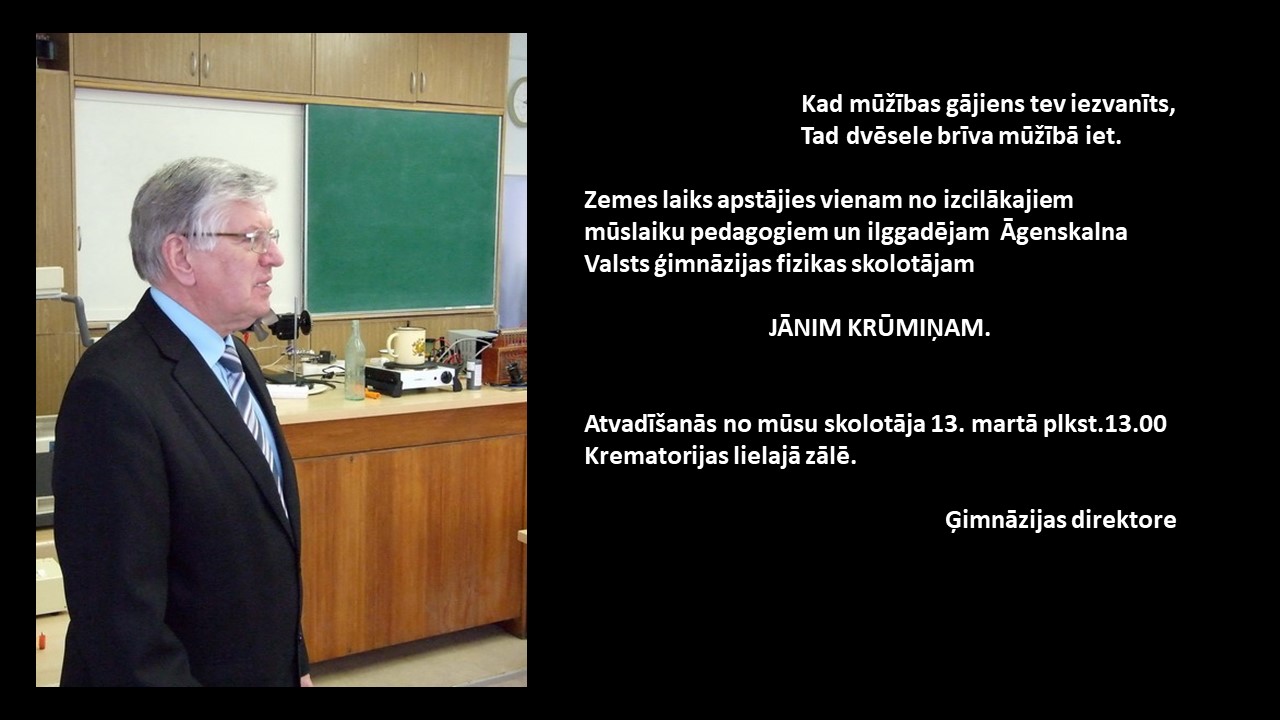 Kad mūžības gājiens tev iezvanīts,
Tad dvēsele brīva mūžībā iet.

Zemes laiks apstājies vienam no izcilākajiem mūslaiku pedagogiem un ilggadējam Āgenskalna Valsts ģimnāzijas fizikas skolotājam

JĀNIM KRŪMIŅAM.

Atvadīšanās no mūsu skolotāja 13. martā plkst.13.00 Krematorijas lielajā zālē.

Ģimnāzijas direktore